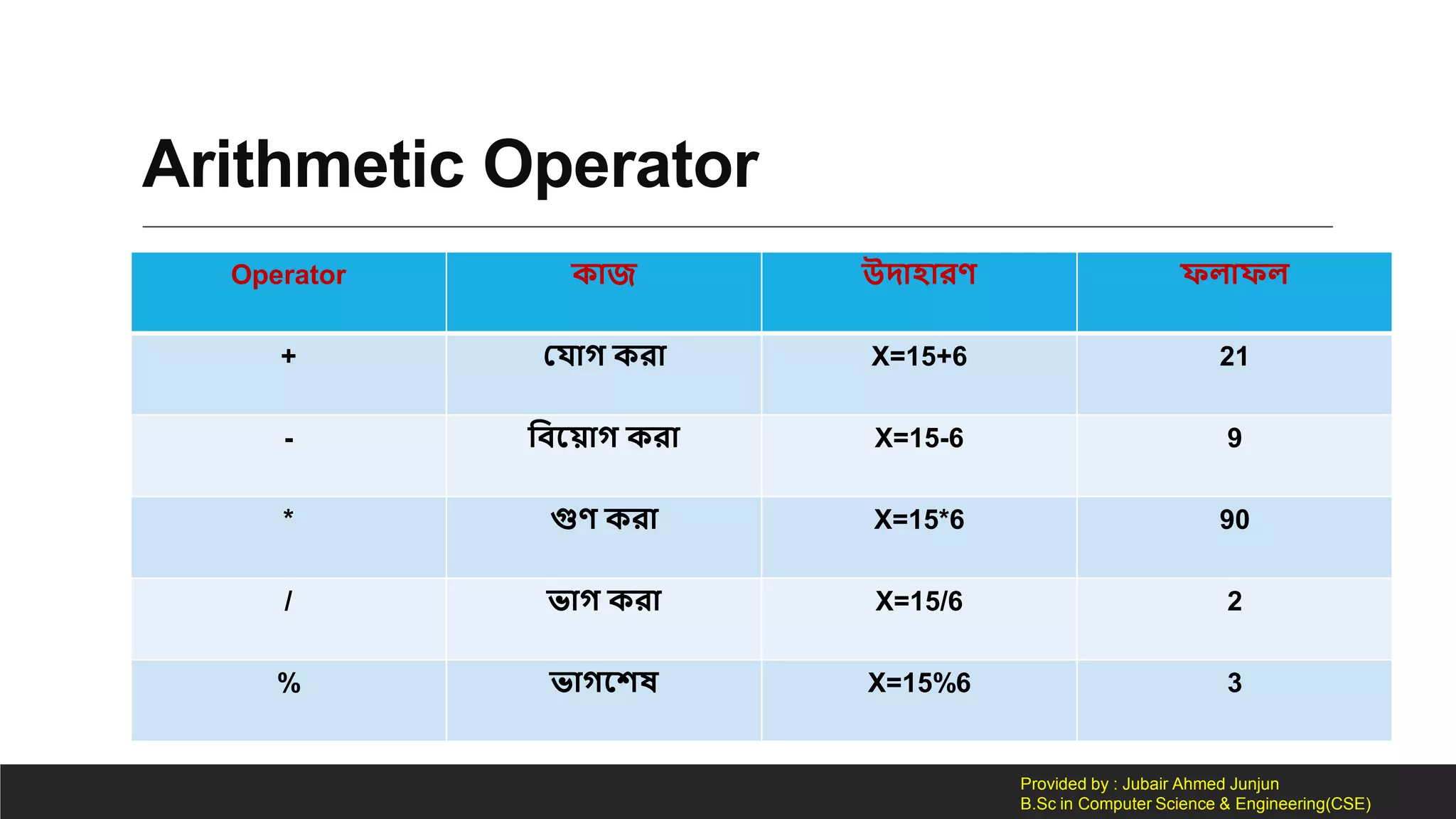 Arithmetic Operator

| Operator | কাজ | উদাহারণ | ফলাফল |
|---|---|---|---|
| + | যোগ করা | X=15+6 | 21 |
| - | বিয়োগ করা | X=15-6 | 9 |
| * | গুণ করা | X=15*6 | 90 |
| / | ভাগ করা | X=15/6 | 2 |
| % | ভাগশেষ | X=15%6 | 3 |

Provided by : Jubair Ahmed Junjun
B.Sc in Computer Science & Engineering(CSE)